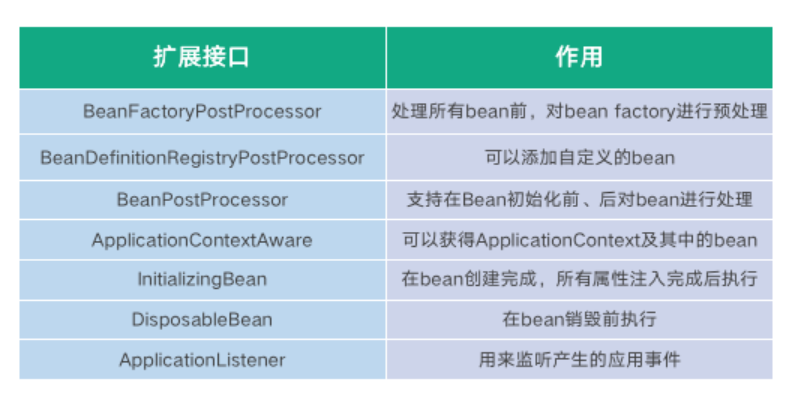 | 扩展接口 | 作用 |
|---|---|
| BeanFactoryPostProcessor | 处理所有bean前，对bean factory进行预处理 |
| BeanDefinitionRegistryPostProcessor | 可以添加自定义的bean |
| BeanPostProcessor | 支持在Bean初始化前、后对bean进行处理 |
| ApplicationContextAware | 可以获得ApplicationContext及其中的bean |
| InitializingBean | 在bean创建完成，所有属性注入完成后执行 |
| DisposableBean | 在bean销毁前执行 |
| ApplicationListener | 用来监听产生的应用事件 |